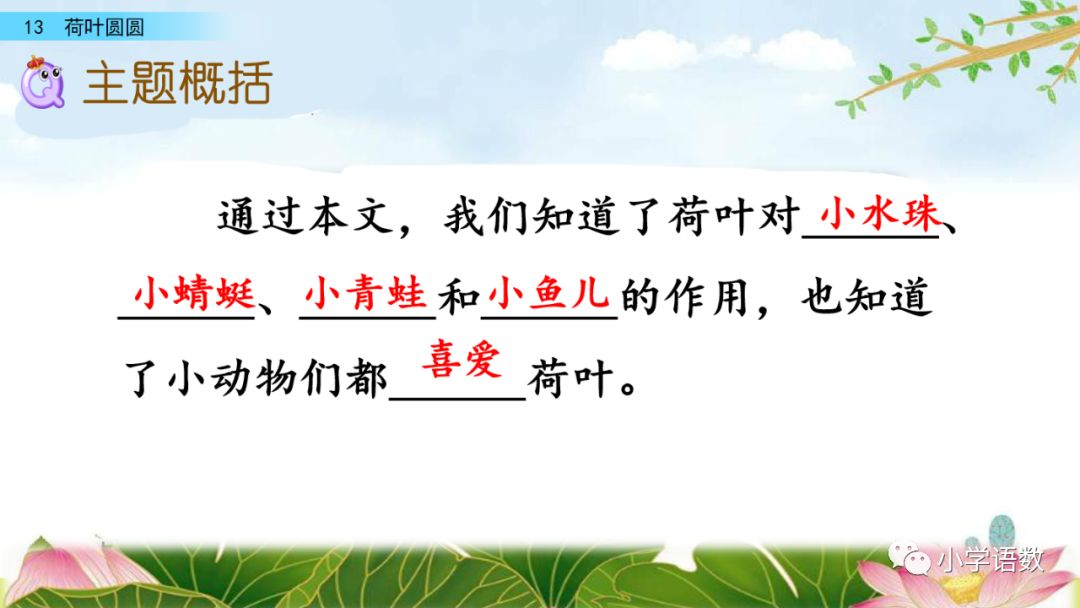 13 荷叶圆圆

主题概括

通过本文，我们知道了荷叶对小水珠、小蜻蜓、小青蛙和小鱼儿的作用，也知道了小动物们都喜爱荷叶。

小学语数